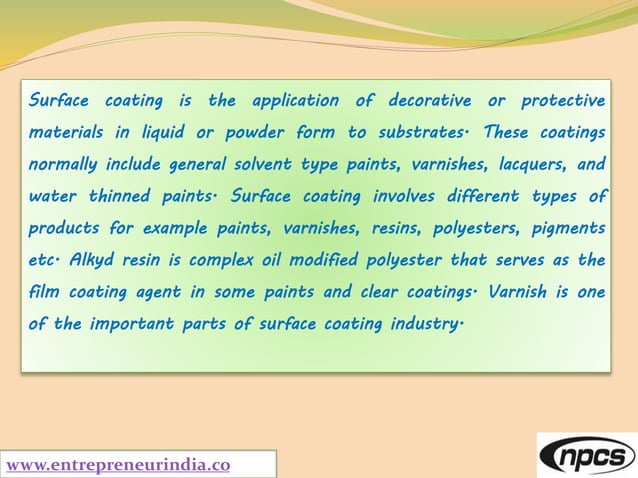 Surface coating is the application of decorative or protective materials in liquid or powder form to substrates. These coatings normally include general solvent type paints, varnishes, lacquers, and water thinned paints. Surface coating involves different types of products for example paints, varnishes, resins, polyesters, pigments etc. Alkyd resin is complex oil modified polyester that serves as the film coating agent in some paints and clear coatings. Varnish is one of the important parts of surface coating industry.

www.entrepreneurindia.co

npcs